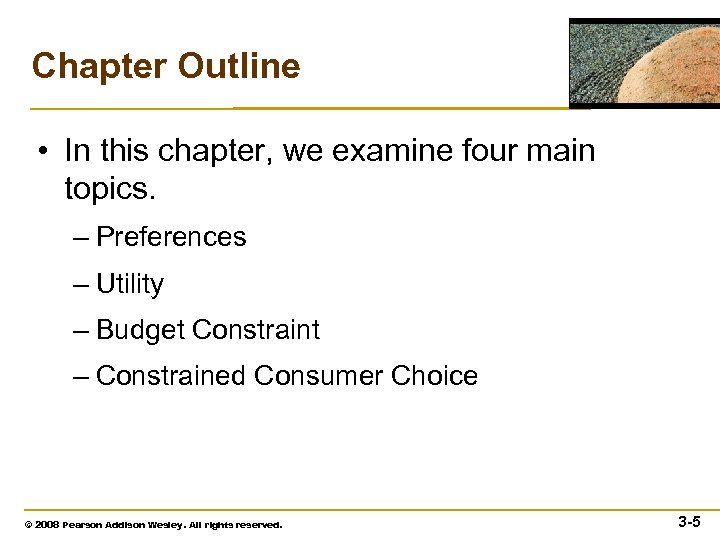 Chapter Outline

• In this chapter, we examine four main topics.

– Preferences

– Utility

– Budget Constraint

– Constrained Consumer Choice

© 2008 Pearson Addison Wesley. All rights reserved.

3-5